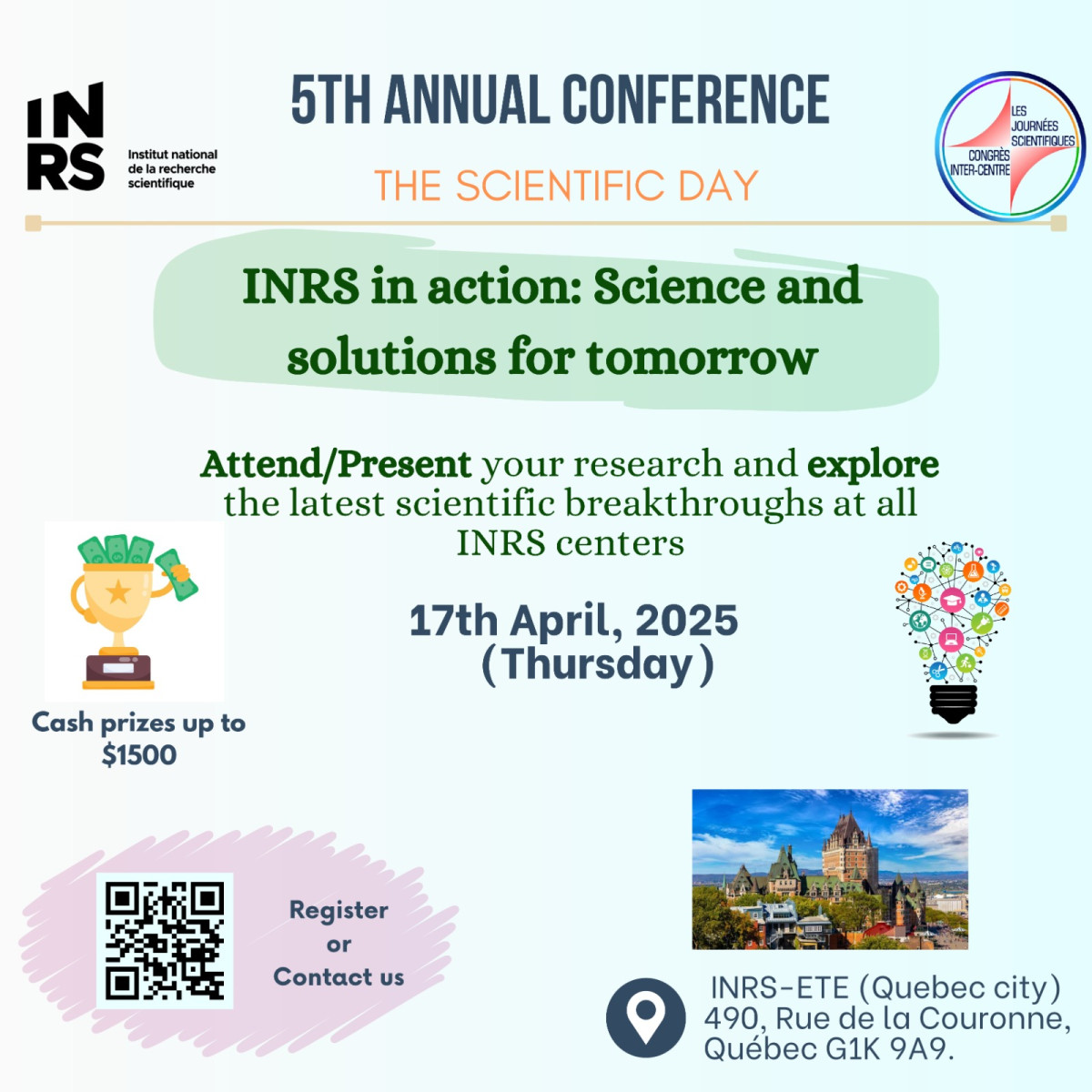 INRS
Institut national de la recherche scientifique

5TH ANNUAL CONFERENCE

THE SCIENTIFIC DAY

LES JOURNÉES SCIENTIFIQUES
CONGRÈS INTER-CENTRE

INRS in action: Science and solutions for tomorrow

Attend/Present your research and explore the latest scientific breakthroughs at all INRS centers

17th April, 2025
(Thursday)

Cash prizes up to $1500

Register
or
Contact us

INRS-ETE (Quebec city)
490, Rue de la Couronne,
Québec G1K 9A9.